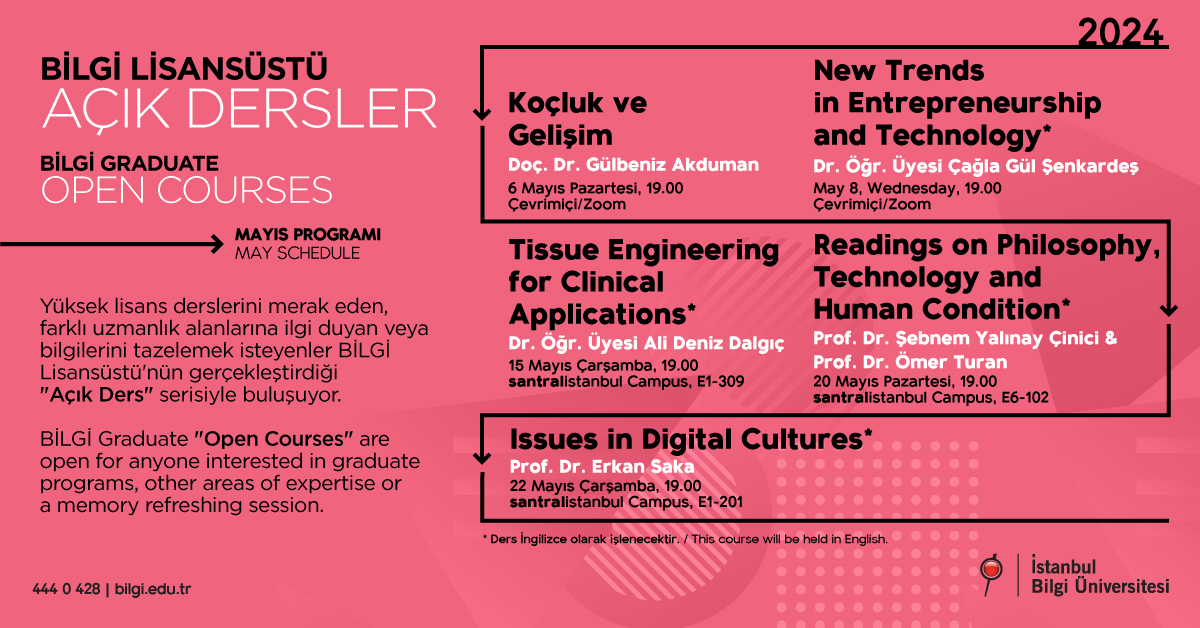 BİLGİ LİSANSÜSTÜ
AÇIK DERSLER

BİLGİ GRADUATE
OPEN COURSES

MAYIS PROGRAMI
MAY SCHEDULE

Yüksek lisans derslerini merak eden, farklı uzmanlık alanlarına ilgi duyan veya bilgilerini tazelemek isteyenler BİLGİ Lisansüstü'nün gerçekleştirdiği "Açık Ders" serisiyle buluşuyor.

BİLGİ Graduate "Open Courses" are open for anyone interested in graduate programs, other areas of expertise or a memory refreshing session.

444 0 428 | bilgi.edu.tr

2024

Koçluk ve Gelişim
Doç. Dr. Gülbeniz Akduman
6 Mayıs Pazartesi, 19.00
Çevrimiçi/Zoom

New Trends in Entrepreneurship and Technology*
Dr. Öğr. Üyesi Çağla Gül Şenkardeş
May 8, Wednesday, 19.00
Çevrimiçi/Zoom

Tissue Engineering for Clinical Applications*
Dr. Öğr. Üyesi Ali Deniz Dalgıç
15 Mayıs Çarşamba, 19.00
santralistanbul Campus, E1-309

Readings on Philosophy, Technology and Human Condition*
Prof. Dr. Şebnem Yalınay Çinici &
Prof. Dr. Ömer Turan
20 Mayıs Pazartesi, 19.00
santralistanbul Campus, E6-102

Issues in Digital Cultures*
Prof. Dr. Erkan Saka
22 Mayıs Çarşamba, 19.00
santralistanbul Campus, E1-201

* Ders İngilizce olarak işlenecektir. / This course will be held in English.

İstanbul
Bilgi Üniversitesi